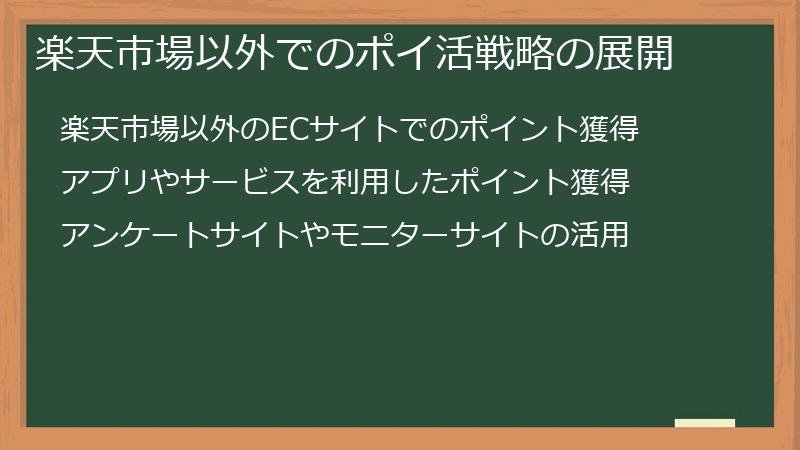 楽天市場以外でのポイ活戦略の展開

楽天市場以外のECサイトでのポイント獲得

アプリやサービスを利用したポイント獲得

アンケートサイトやモニターサイトの活用